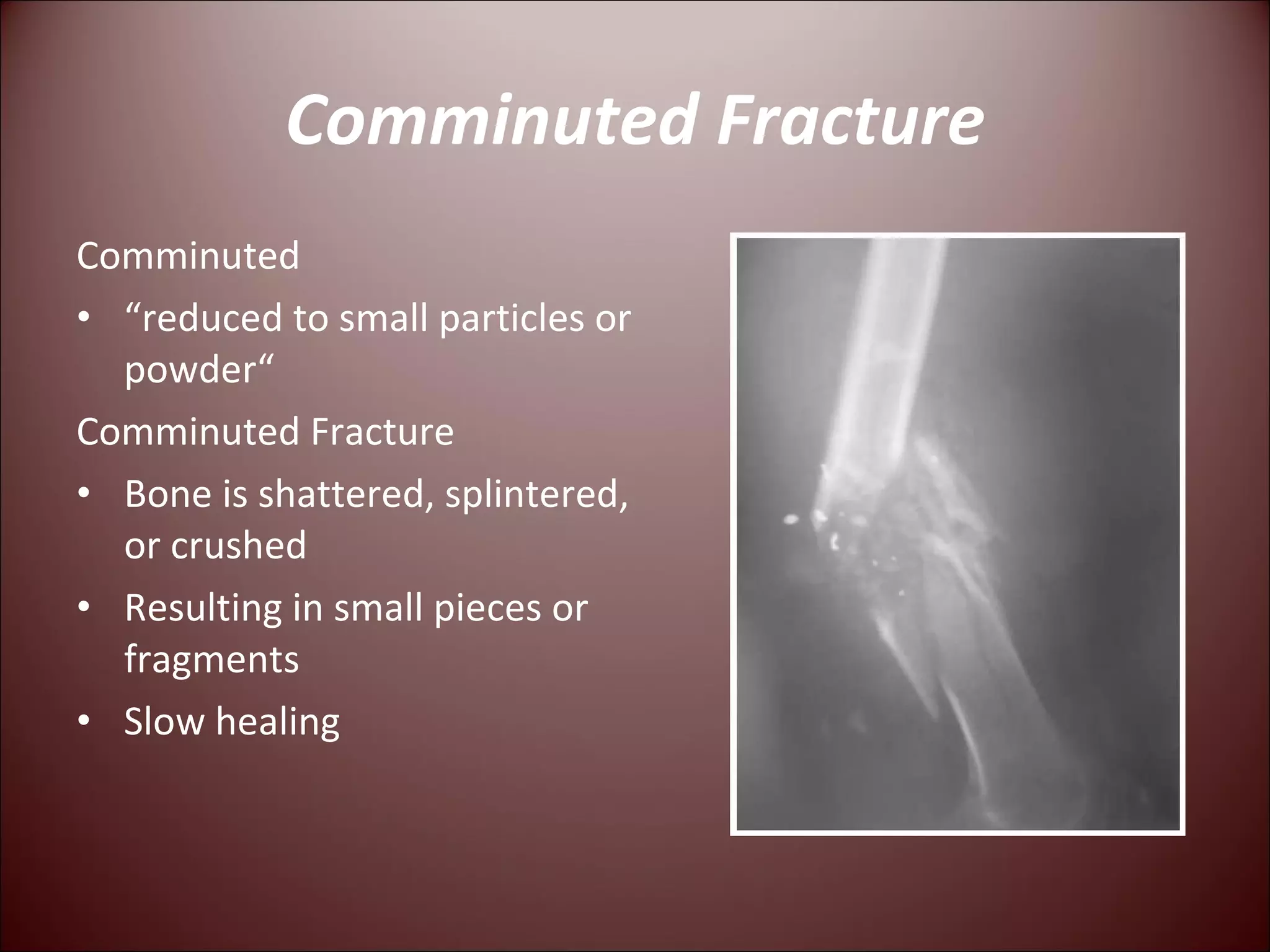 Comminuted Fracture

Comminuted

• “reduced to small particles or powder“

Comminuted Fracture

• Bone is shattered, splintered, or crushed

• Resulting in small pieces or fragments

• Slow healing